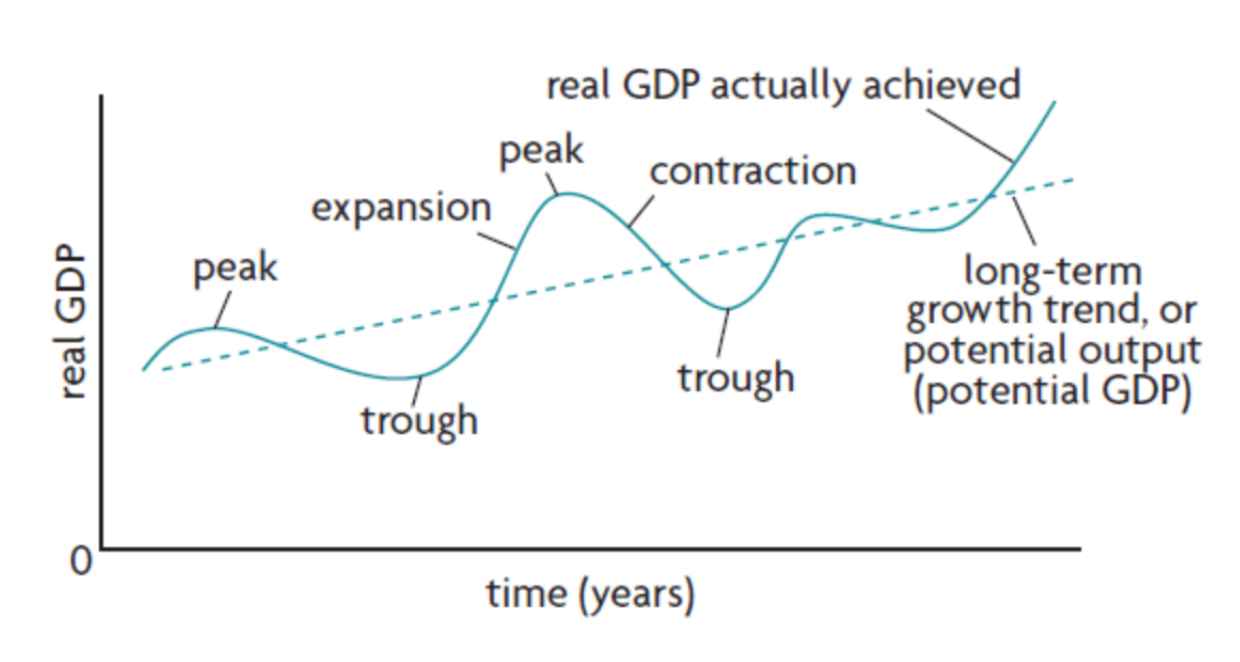 real GDP actually achieved

peak

contraction

expansion

peak

real GDP

long-term growth trend, or potential output (potential GDP)

trough

trough

0

time (years)